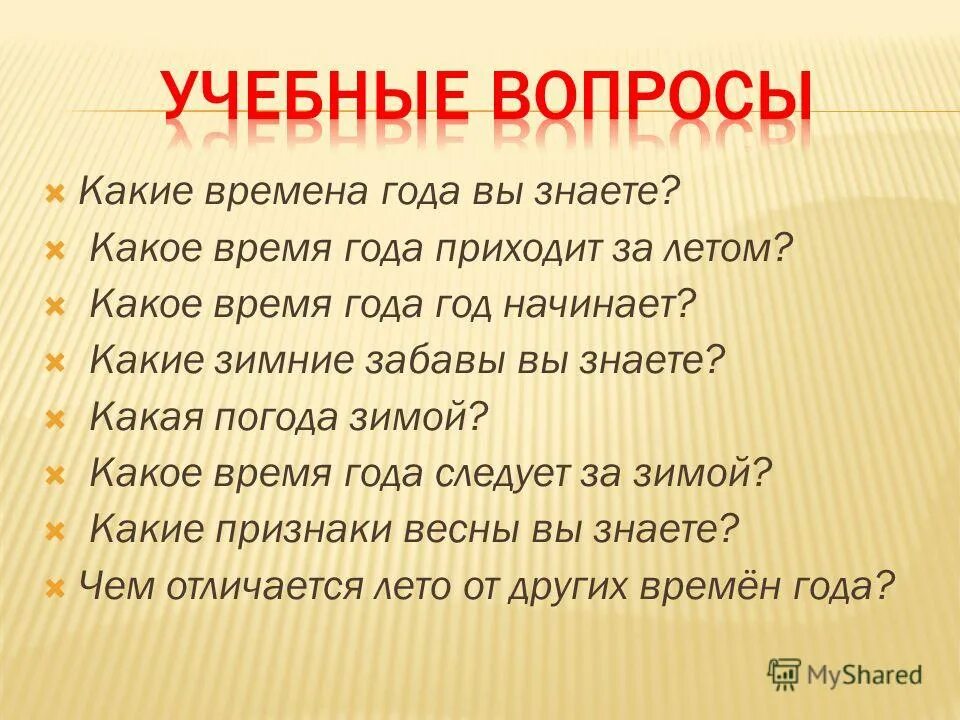 УЧЕБНЫЕ ВОПРОСЫ

Какие времена года вы знаете?
Какое время года приходит за летом?
Какое время года год начинает?
Какие зимние забавы вы знаете?
Какая погода зимой?
Какое время года следует за зимой?
Какие признаки весны вы знаете?
Чем отличается лето от других времён года?

MyShared